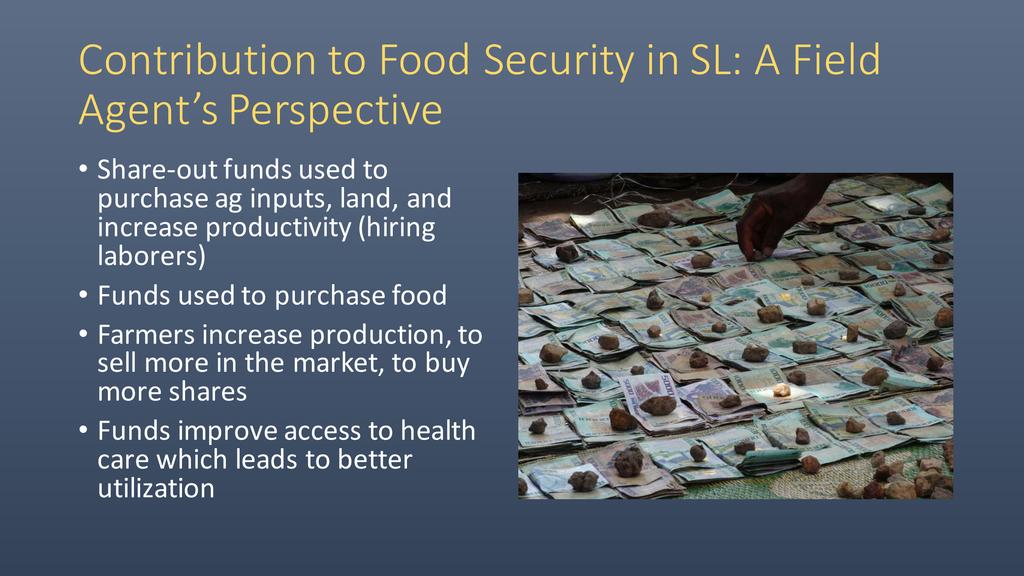 Contribution to Food Security in SL: A Field Agent's Perspective

• Share-out funds used to purchase ag inputs, land, and increase productivity (hiring laborers)
• Funds used to purchase food
• Farmers increase production, to sell more in the market, to buy more shares
• Funds improve access to health care which leads to better utilization